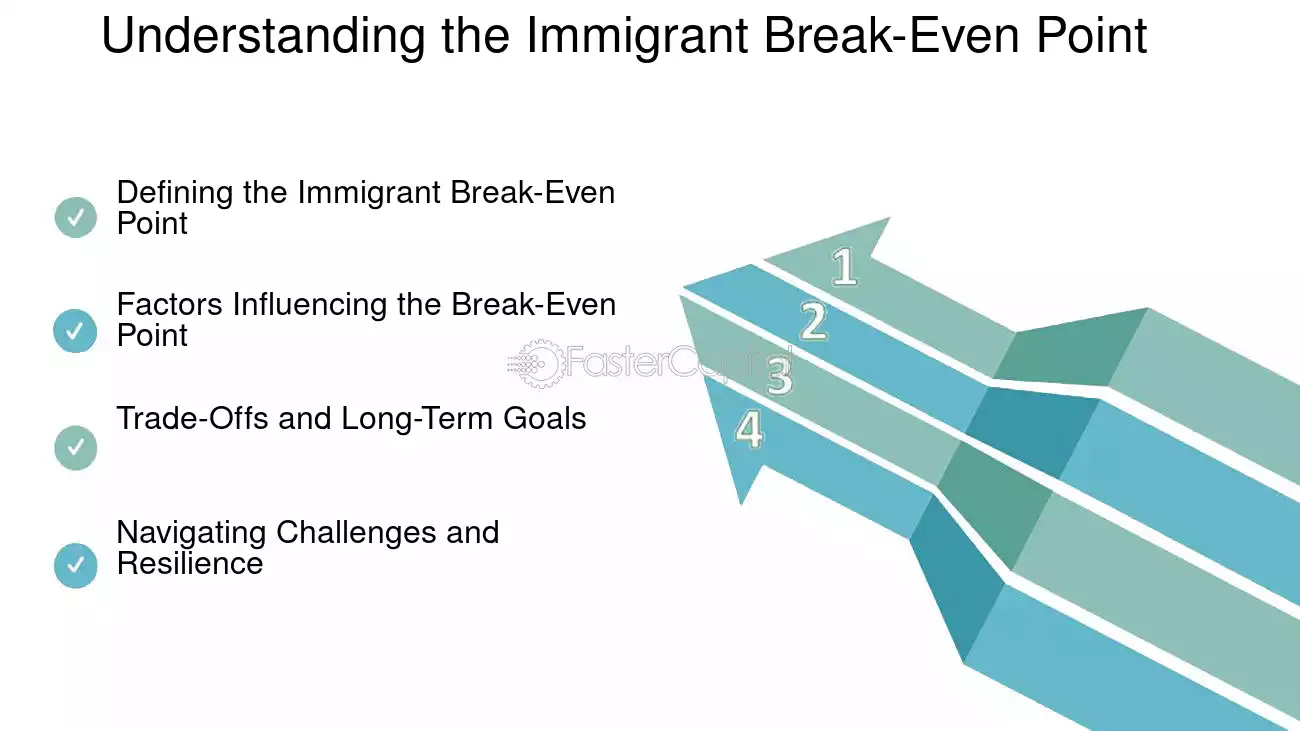 Understanding the Immigrant Break-Even Point

✓ Defining the Immigrant Break-Even Point

✓ Factors Influencing the Break-Even Point

✓ Trade-Offs and Long-Term Goals

✓ Navigating Challenges and Resilience

1

2

3

4

FasterCapital